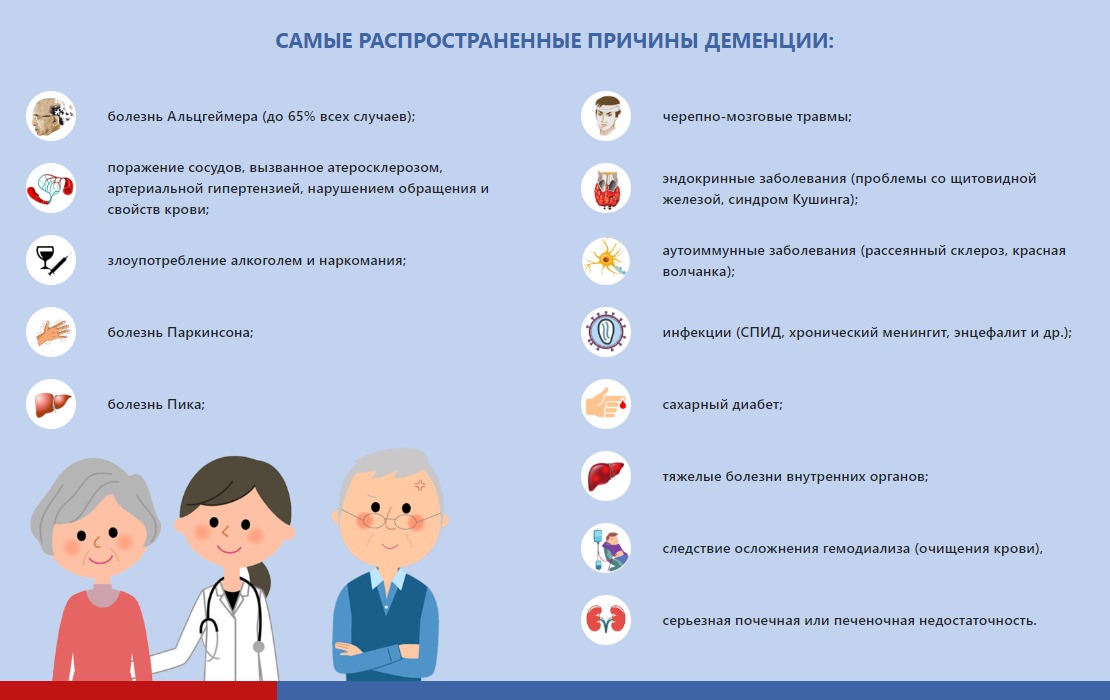 САМЫЕ РАСПРОСТРАНЕННЫЕ ПРИЧИНЫ ДЕМЕНЦИИ:

болезнь Альцгеймера (до 65% всех случаев);

поражение сосудов, вызванное атеросклерозом, артериальной гипертензией, нарушением обращения и свойств крови;

злоупотребление алкоголем и наркомания;

болезнь Паркинсона;

болезнь Пика;

черепно-мозговые травмы;

эндокринные заболевания (проблемы со щитовидной железой, синдром Кушинга);

аутоиммунные заболевания (рассеянный склероз, красная волчанка);

инфекции (СПИД, хронический менингит, энцефалит и др.);

сахарный диабет;

тяжелые болезни внутренних органов;

следствие осложнения гемодиализа (очищения крови),

серьезная почечная или печеночная недостаточность.